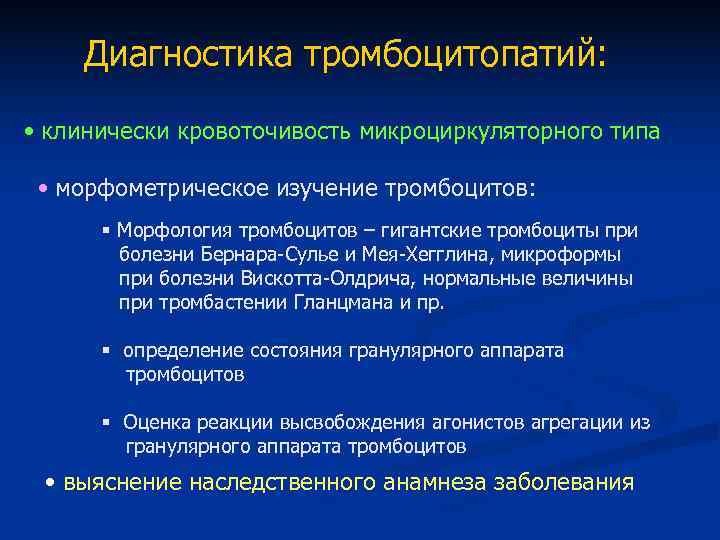 Диагностика тромбоцитопатий:

• клинически кровоточивость микроциркуляторного типа

• морфометрическое изучение тромбоцитов:

▪ Морфология тромбоцитов – гигантские тромбоциты при болезни Бернара-Сулье и Мея-Хегглина, микроформы при болезни Вискотта-Олдрича, нормальные величины при тромбастении Гланцмана и пр.

▪ определение состояния гранулярного аппарата тромбоцитов

▪ Оценка реакции высвобождения агонистов агрегации из гранулярного аппарата тромбоцитов

• выяснение наследственного анамнеза заболевания